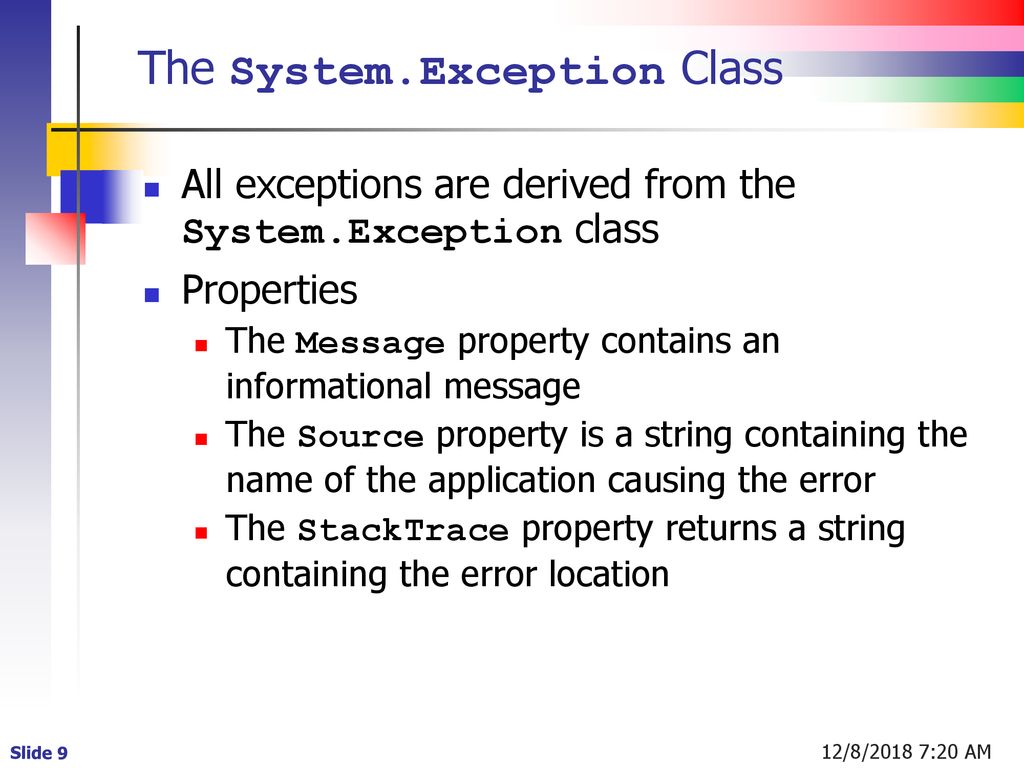 The System.Exception Class

All exceptions are derived from the System.Exception class

Properties

The Message property contains an informational message

The Source property is a string containing the name of the application causing the error

The StackTrace property returns a string containing the error location

Slide 9

12/8/2018 7:20 AM